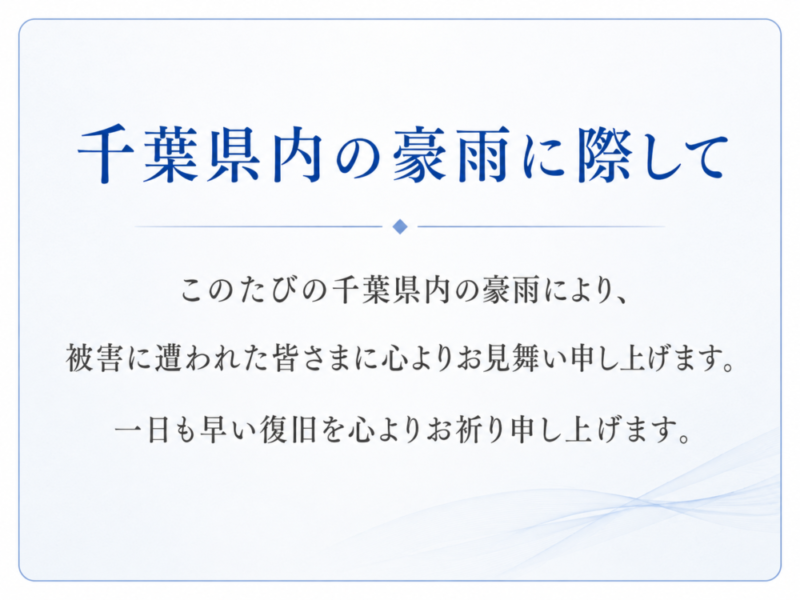 千葉県内の豪雨に際して

このたびの千葉県内の豪雨により、

被害に遭われた皆さまに心よりお見舞い申し上げます。

一日も早い復旧を心よりお祈り申し上げます。